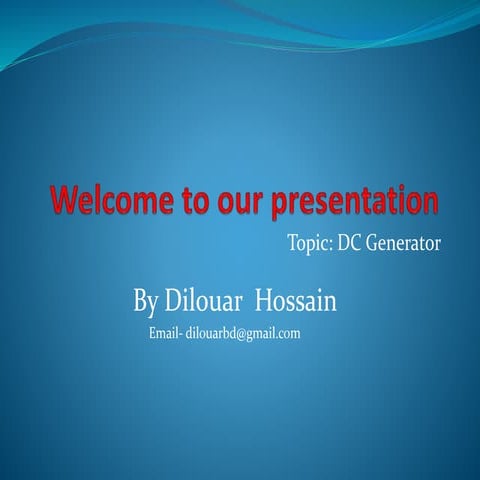 Welcome to our presentation

Topic: DC Generator

By Dilouar Hossain

Email- dilouarbd@gmail.com